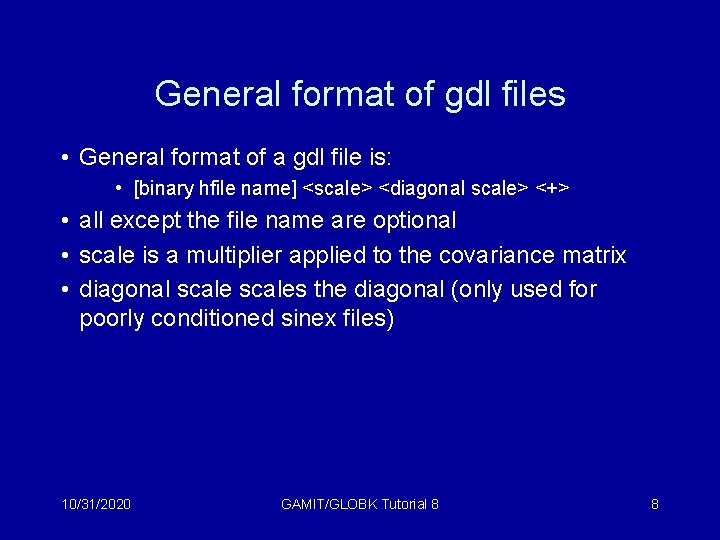 General format of gdl files

• General format of a gdl file is:
  • [binary hfile name] <scale> <diagonal scale> <+>
• all except the file name are optional
• scale is a multiplier applied to the covariance matrix
• diagonal scale scales the diagonal (only used for poorly conditioned sinex files)

10/31/2020 GAMIT/GLOBK Tutorial 8 8